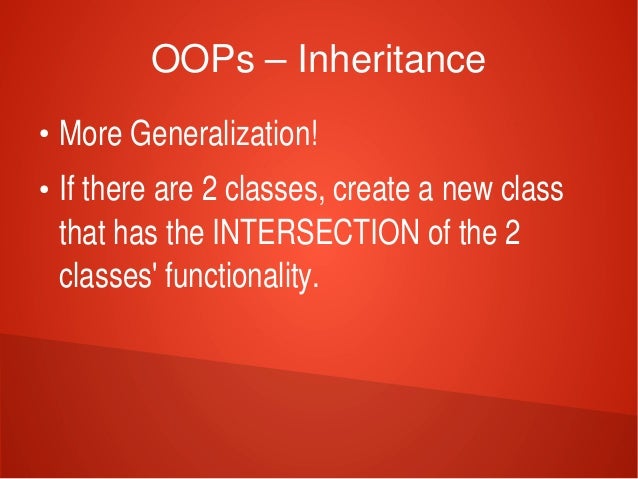 OOPs – Inheritance

• More Generalization!

• If there are 2 classes, create a new class that has the INTERSECTION of the 2 classes' functionality.